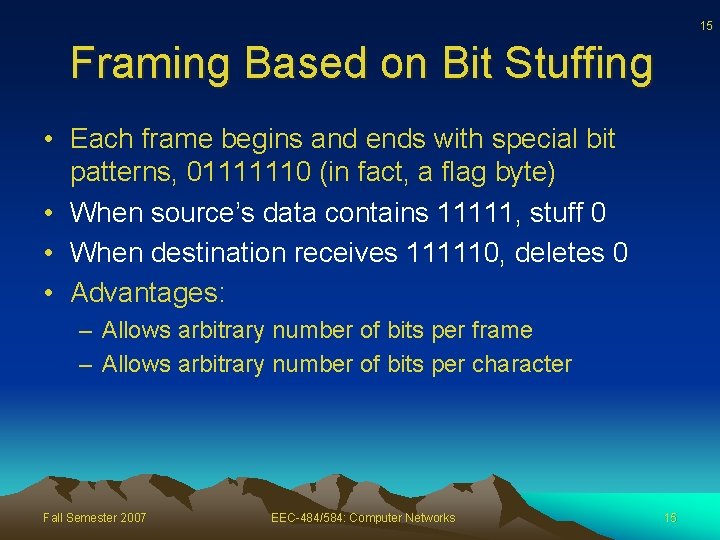 15

Framing Based on Bit Stuffing

• Each frame begins and ends with special bit patterns, 01111110 (in fact, a flag byte)
• When source's data contains 11111, stuff 0
• When destination receives 111110, deletes 0
• Advantages:
– Allows arbitrary number of bits per frame
– Allows arbitrary number of bits per character

Fall Semester 2007
EEC-484/584: Computer Networks
15